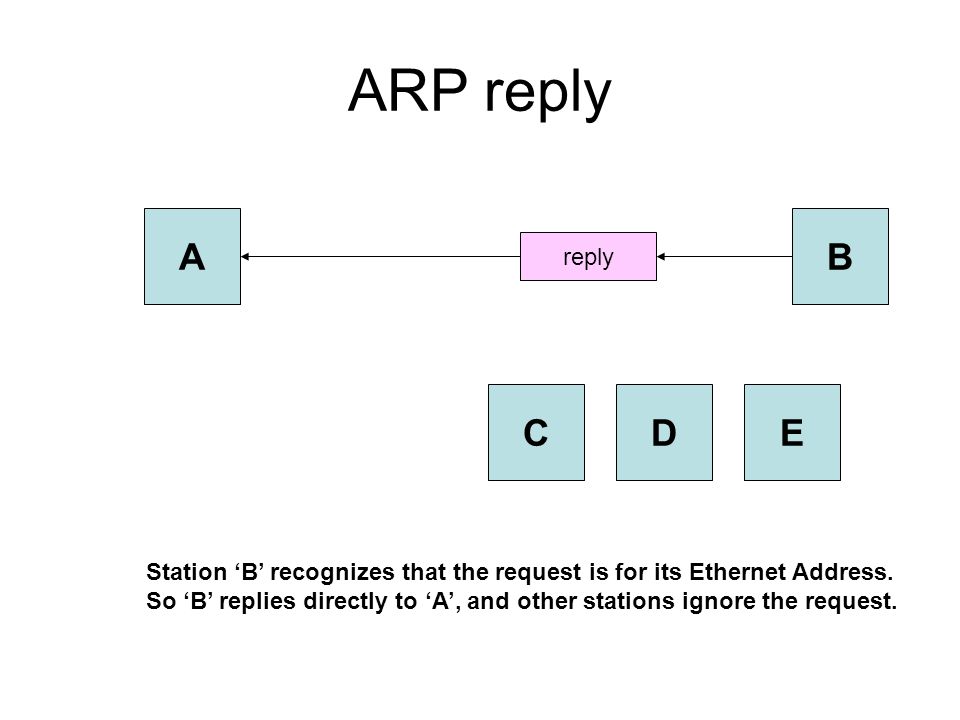 ARP reply

A

reply

B

C

D

E

Station ‘B’ recognizes that the request is for its Ethernet Address.
So ‘B’ replies directly to ‘A’, and other stations ignore the request.